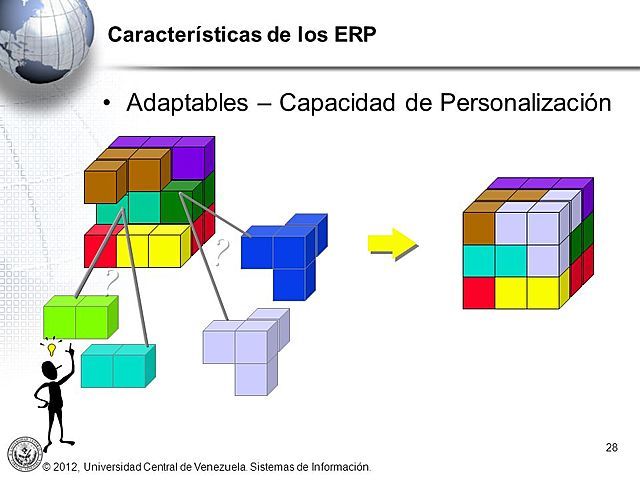 Características de los ERP

• Adaptables – Capacidad de Personalización

?

?

28

© 2012, Universidad Central de Venezuela. Sistemas de Información.